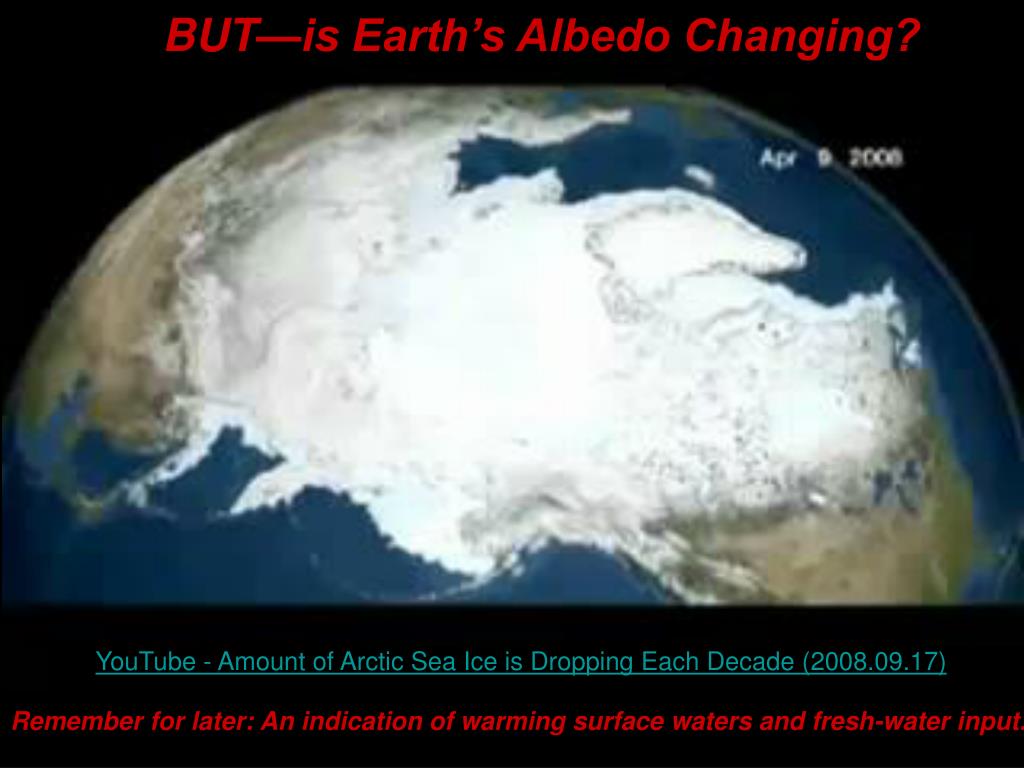 BUT—is Earth's Albedo Changing?

Apr 9, 2008

YouTube - Amount of Arctic Sea Ice is Dropping Each Decade (2008.09.17)

Remember for later: An indication of warming surface waters and fresh-water input.